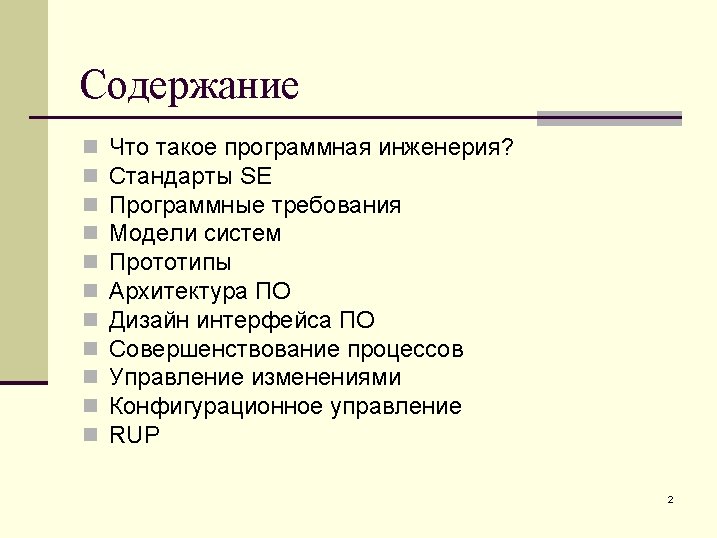 Содержание

- Что такое программная инженерия?
- Стандарты SE
- Программные требования
- Модели систем
- Прототипы
- Архитектура ПО
- Дизайн интерфейса ПО
- Совершенствование процессов
- Управление изменениями
- Конфигурационное управление
- RUP

2